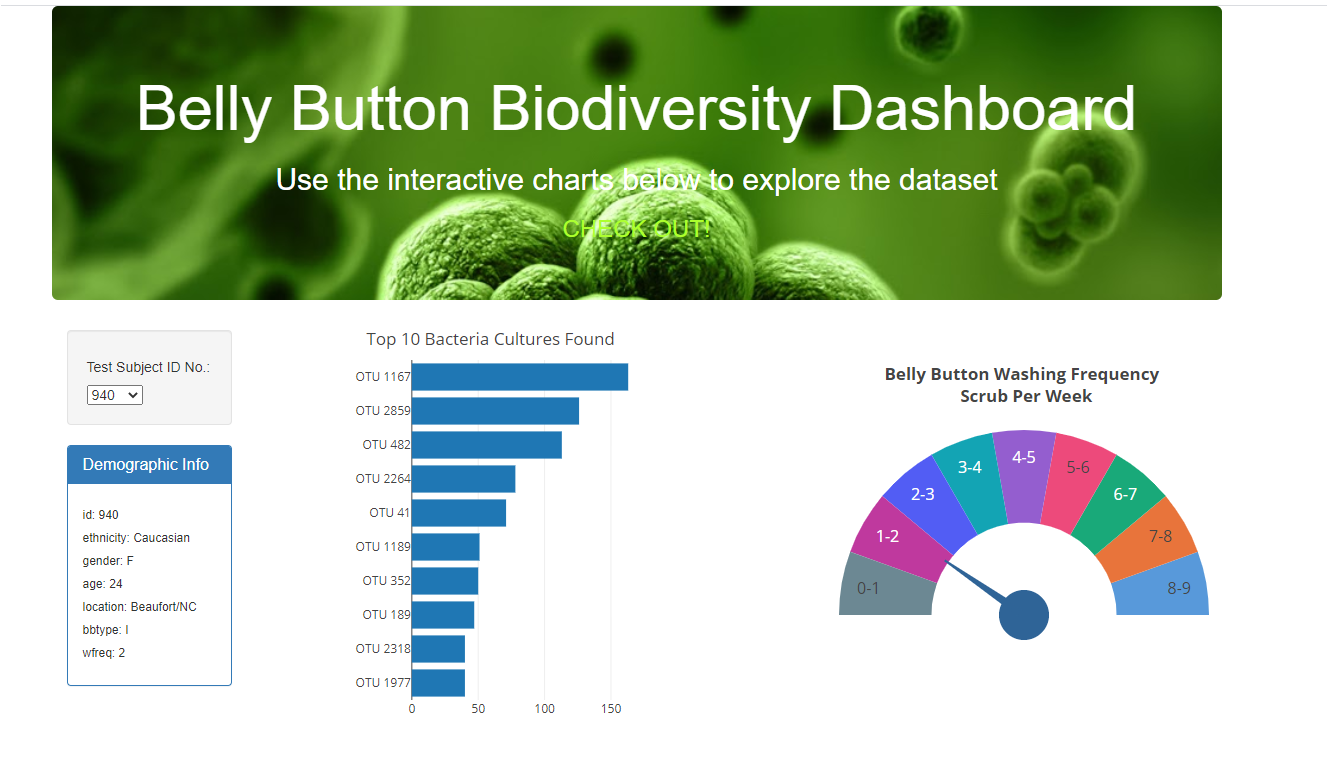 Belly Button Biodiversity Dashboard

Use the interactive charts below to explore the dataset

CHECK OUT!

Test Subject ID No.:
940

Demographic Info

id: 940
ethnicity: Caucasian
gender: F
age: 24
location: Beaufort/NC
bbtype: I
wfreq: 2

Top 10 Bacteria Cultures Found

OTU 1167
OTU 2859
OTU 482
OTU 2264
OTU 41
OTU 1189
OTU 352
OTU 189
OTU 2318
OTU 1977

0 50 100 150

Belly Button Washing Frequency
Scrub Per Week

0-1
1-2
2-3
3-4
4-5
5-6
6-7
7-8
8-9